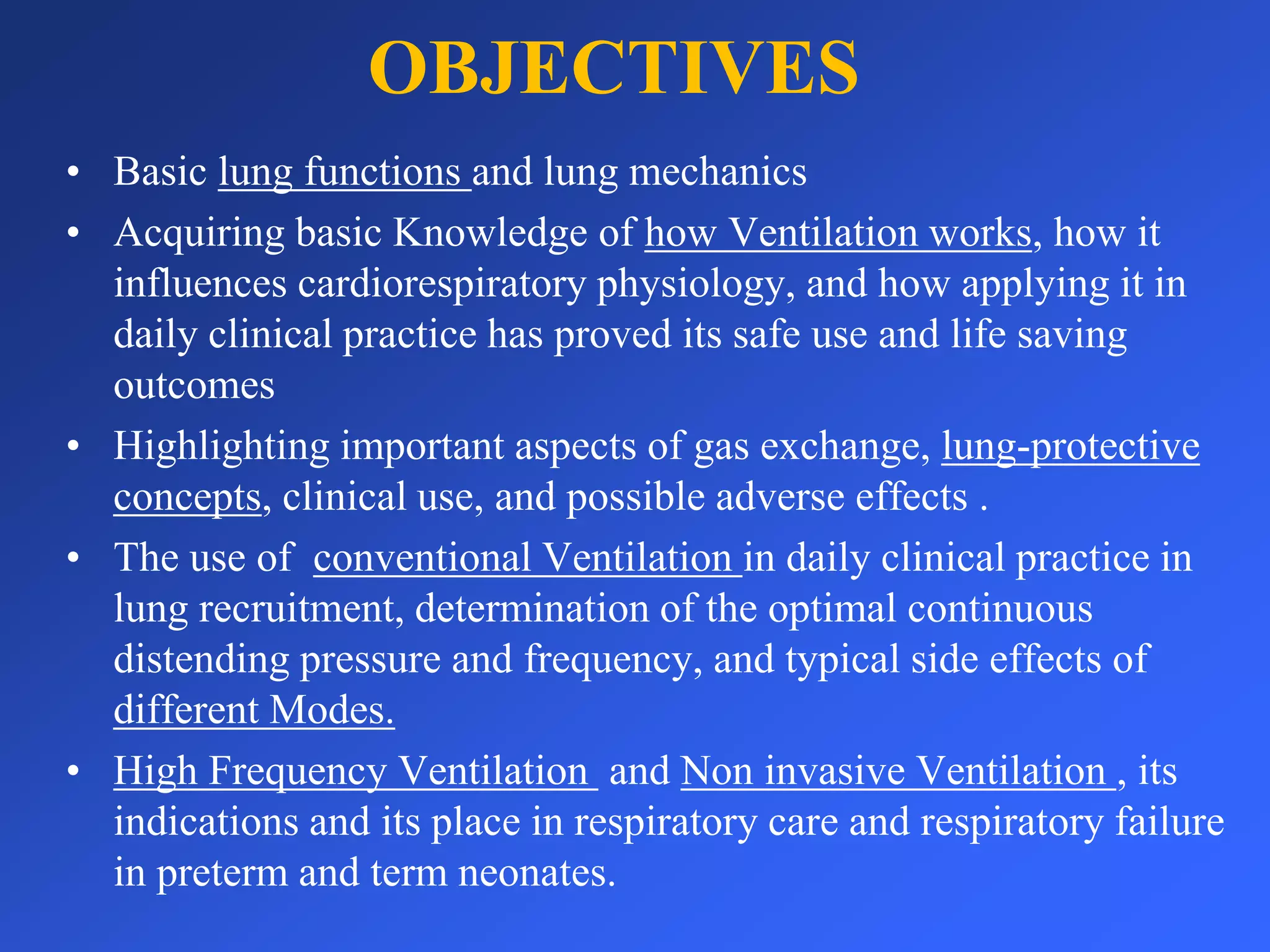 OBJECTIVES

• Basic lung functions and lung mechanics
• Acquiring basic Knowledge of how Ventilation works, how it influences cardiorespiratory physiology, and how applying it in daily clinical practice has proved its safe use and life saving outcomes
• Highlighting important aspects of gas exchange, lung-protective concepts, clinical use, and possible adverse effects .
• The use of conventional Ventilation in daily clinical practice in lung recruitment, determination of the optimal continuous distending pressure and frequency, and typical side effects of different Modes.
• High Frequency Ventilation and Non invasive Ventilation , its indications and its place in respiratory care and respiratory failure in preterm and term neonates.